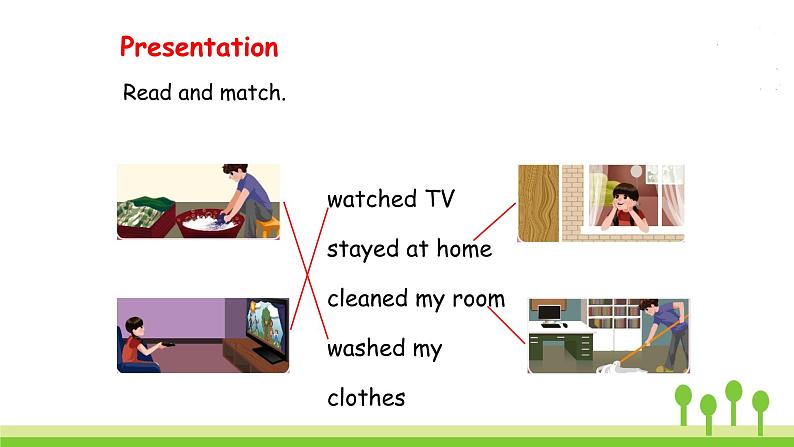 Presentation

Read and match.

watched TV

stayed at home

cleaned my room

washed my clothes